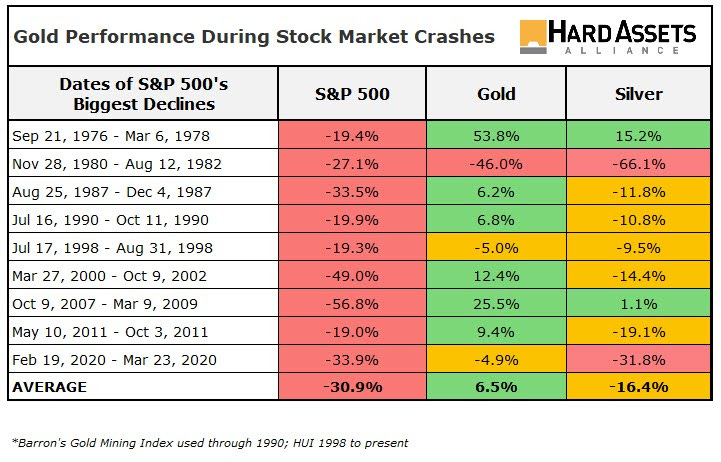 Gold Performance During Stock Market Crashes

HARD ASSETS ALLIANCE

| Dates of S&P 500's Biggest Declines | S&P 500 | Gold | Silver |
|---|---|---|---|
| Sep 21, 1976 - Mar 6, 1978 | -19.4% | 53.8% | 15.2% |
| Nov 28, 1980 - Aug 12, 1982 | -27.1% | -46.0% | -66.1% |
| Aug 25, 1987 - Dec 4, 1987 | -33.5% | 6.2% | -11.8% |
| Jul 16, 1990 - Oct 11, 1990 | -19.9% | 6.8% | -10.8% |
| Jul 17, 1998 - Aug 31, 1998 | -19.3% | -5.0% | -9.5% |
| Mar 27, 2000 - Oct 9, 2002 | -49.0% | 12.4% | -14.4% |
| Oct 9, 2007 - Mar 9, 2009 | -56.8% | 25.5% | 1.1% |
| May 10, 2011 - Oct 3, 2011 | -19.0% | 9.4% | -19.1% |
| Feb 19, 2020 - Mar 23, 2020 | -33.9% | -4.9% | -31.8% |
| AVERAGE | -30.9% | 6.5% | -16.4% |

*Barron's Gold Mining Index used through 1990; HUI 1998 to present